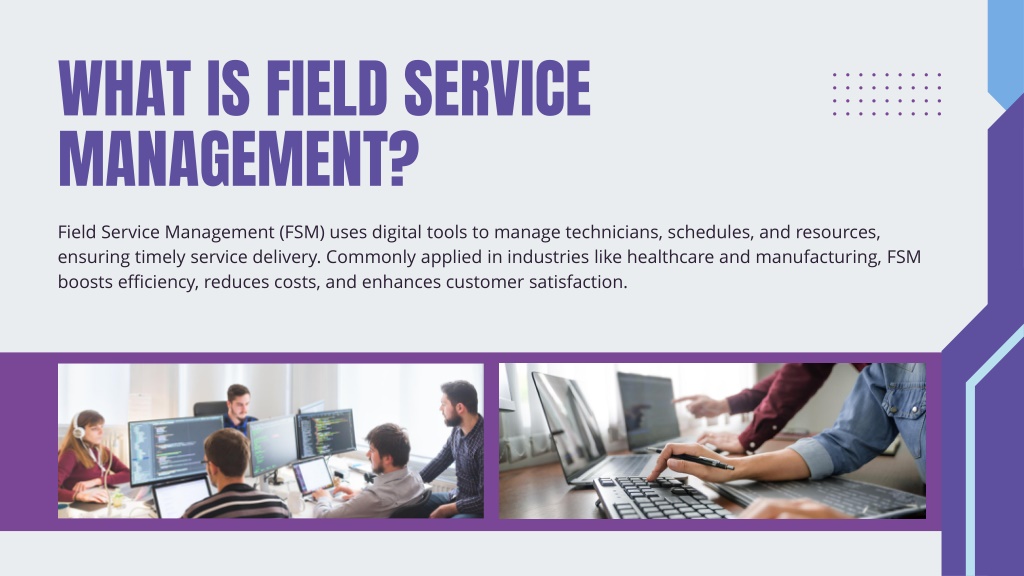 WHAT IS FIELD SERVICE MANAGEMENT?

Field Service Management (FSM) uses digital tools to manage technicians, schedules, and resources, ensuring timely service delivery. Commonly applied in industries like healthcare and manufacturing, FSM boosts efficiency, reduces costs, and enhances customer satisfaction.